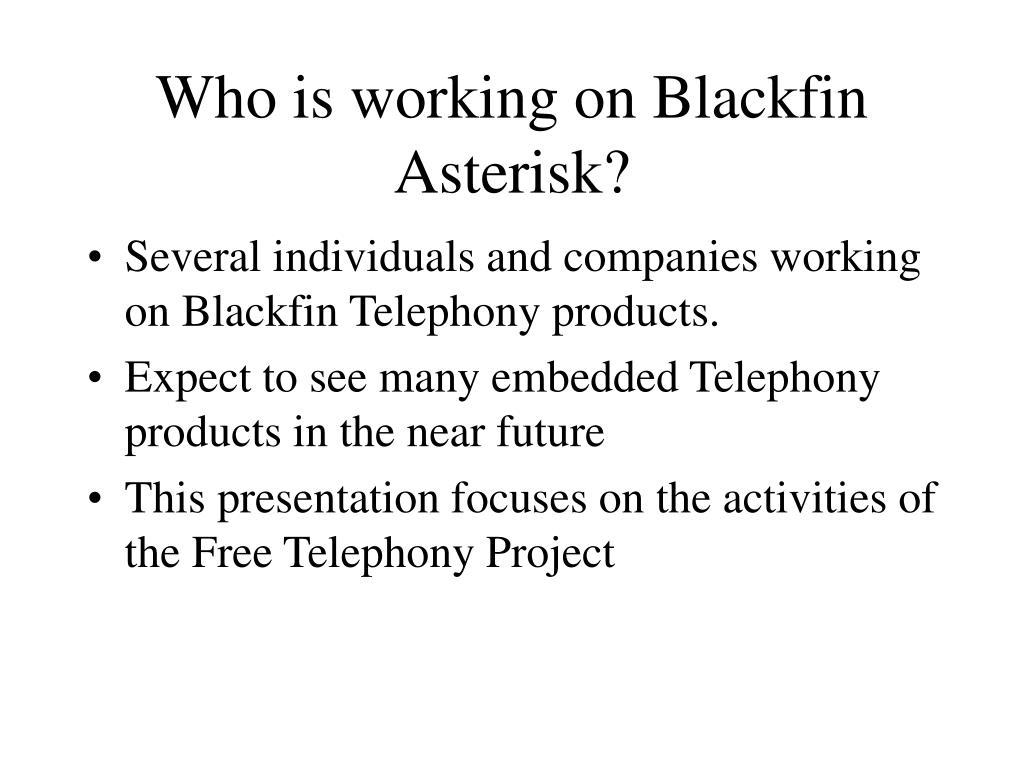 Who is working on Blackfin Asterisk?

• Several individuals and companies working on Blackfin Telephony products.
• Expect to see many embedded Telephony products in the near future
• This presentation focuses on the activities of the Free Telephony Project